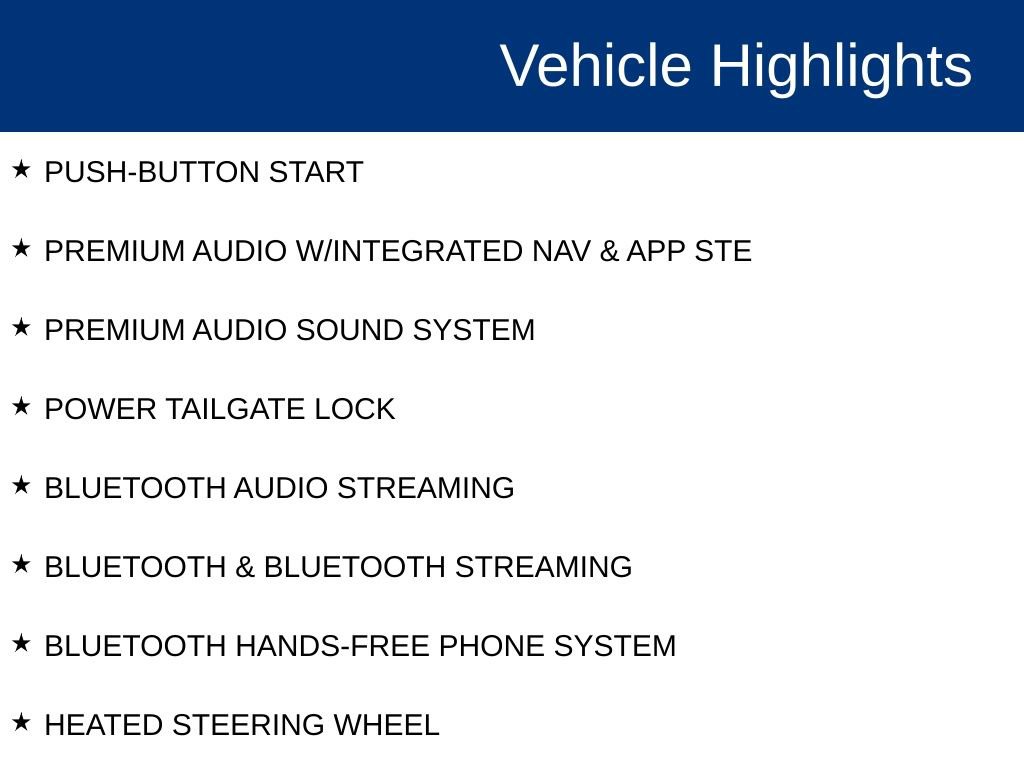 Vehicle Highlights

★ PUSH-BUTTON START

★ PREMIUM AUDIO W/INTEGRATED NAV & APP STE

★ PREMIUM AUDIO SOUND SYSTEM

★ POWER TAILGATE LOCK

★ BLUETOOTH AUDIO STREAMING

★ BLUETOOTH & BLUETOOTH STREAMING

★ BLUETOOTH HANDS-FREE PHONE SYSTEM

★ HEATED STEERING WHEEL